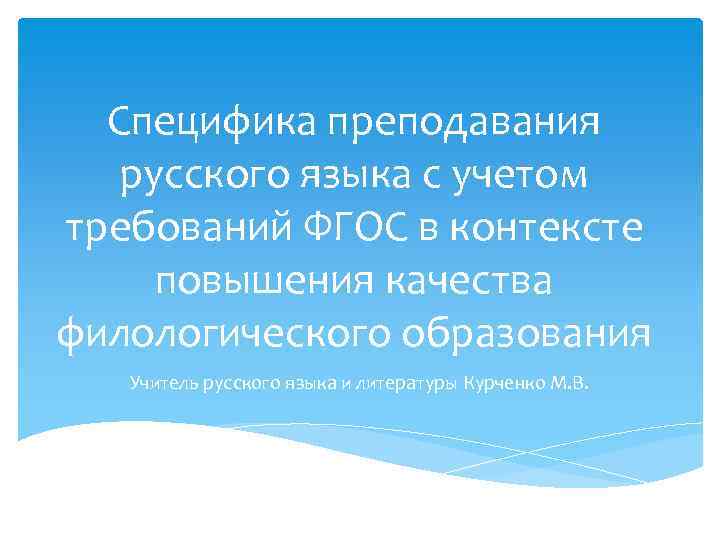 Специфика преподавания русского языка с учетом требований ФГОС в контексте повышения качества филологического образования

Учитель русского языка и литературы Курченко М.В.